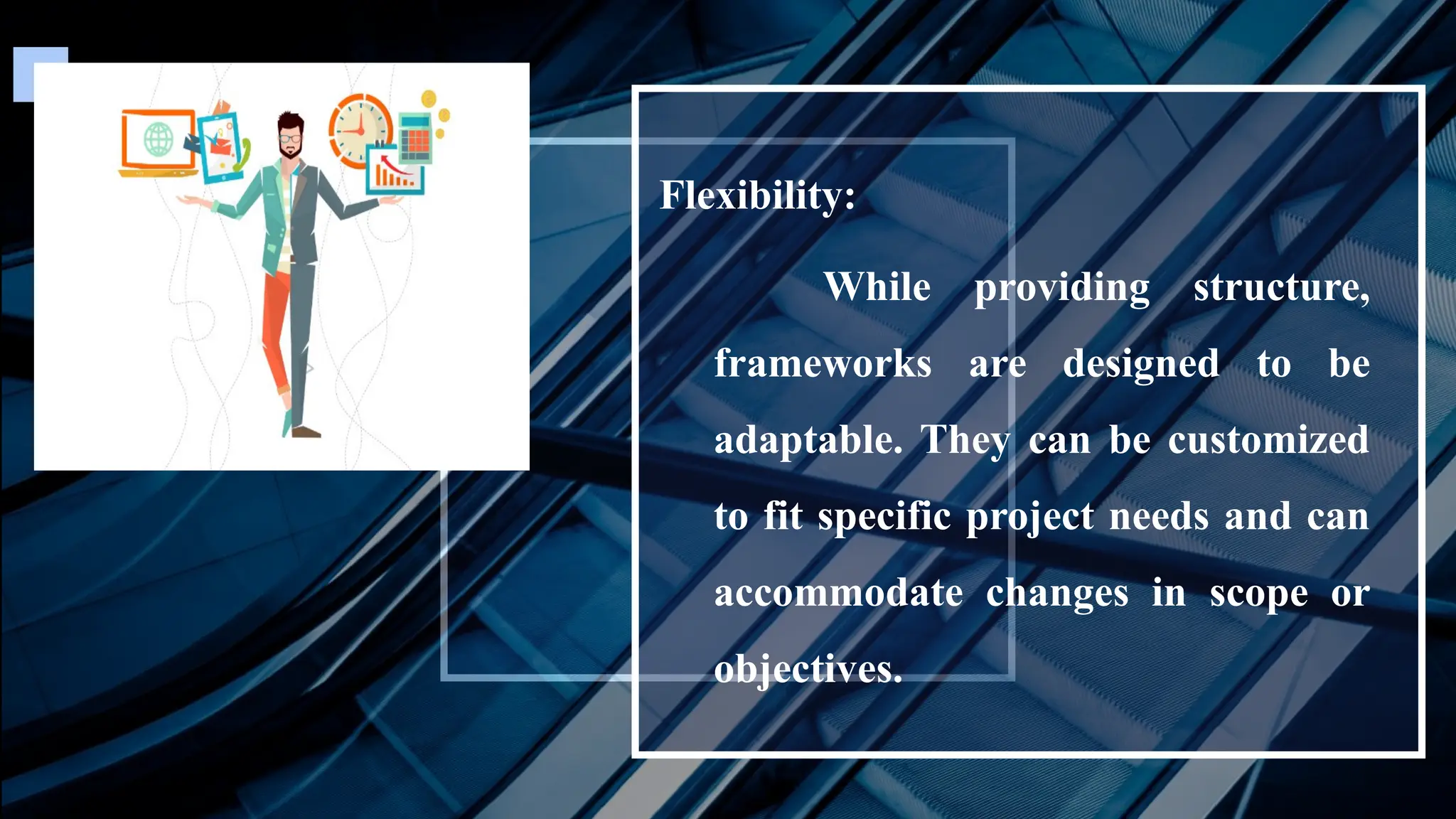 Flexibility:

While providing structure, frameworks are designed to be adaptable. They can be customized to fit specific project needs and can accommodate changes in scope or objectives.